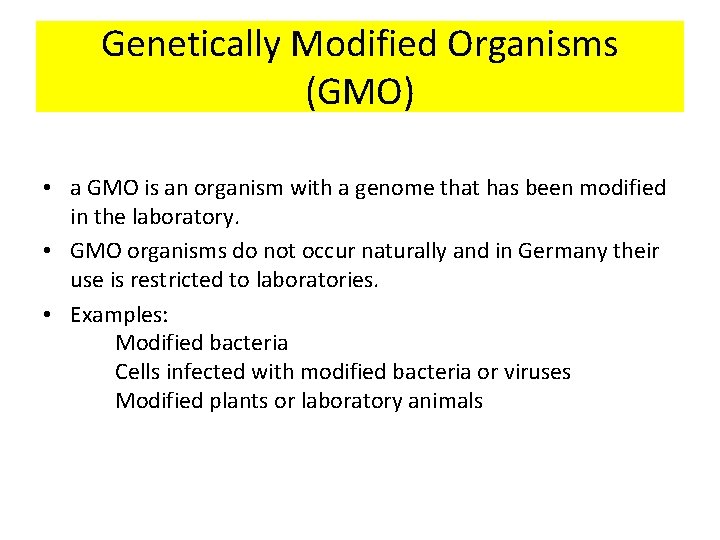 Genetically Modified Organisms (GMO)

• a GMO is an organism with a genome that has been modified in the laboratory.

• GMO organisms do not occur naturally and in Germany their use is restricted to laboratories.

• Examples:
Modified bacteria
Cells infected with modified bacteria or viruses
Modified plants or laboratory animals